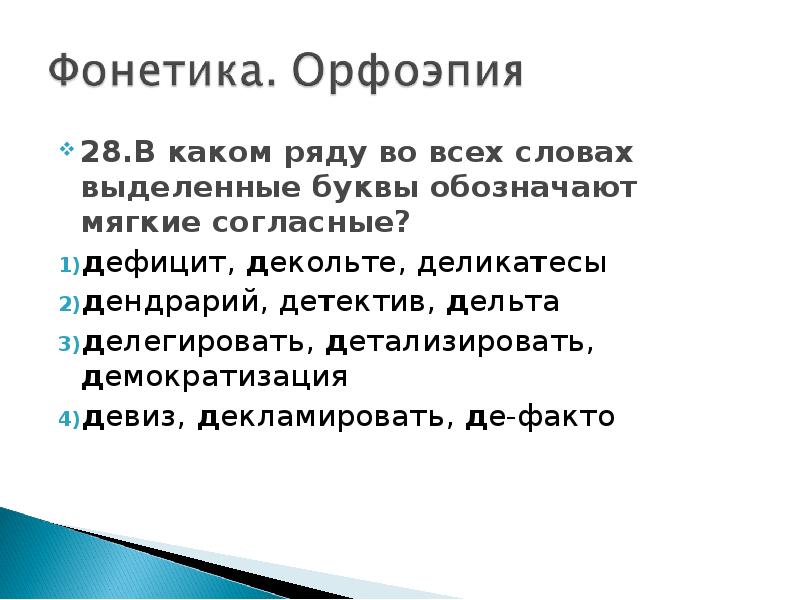 Фонетика. Орфоэпия

28.В каком ряду во всех словах выделенные буквы обозначают мягкие согласные?

1) дефицит, декольте, деликатесы
2) дендрарий, детектив, дельта
3) делегировать, детализировать, демократизация
4) девиз, декламировать, де-факто